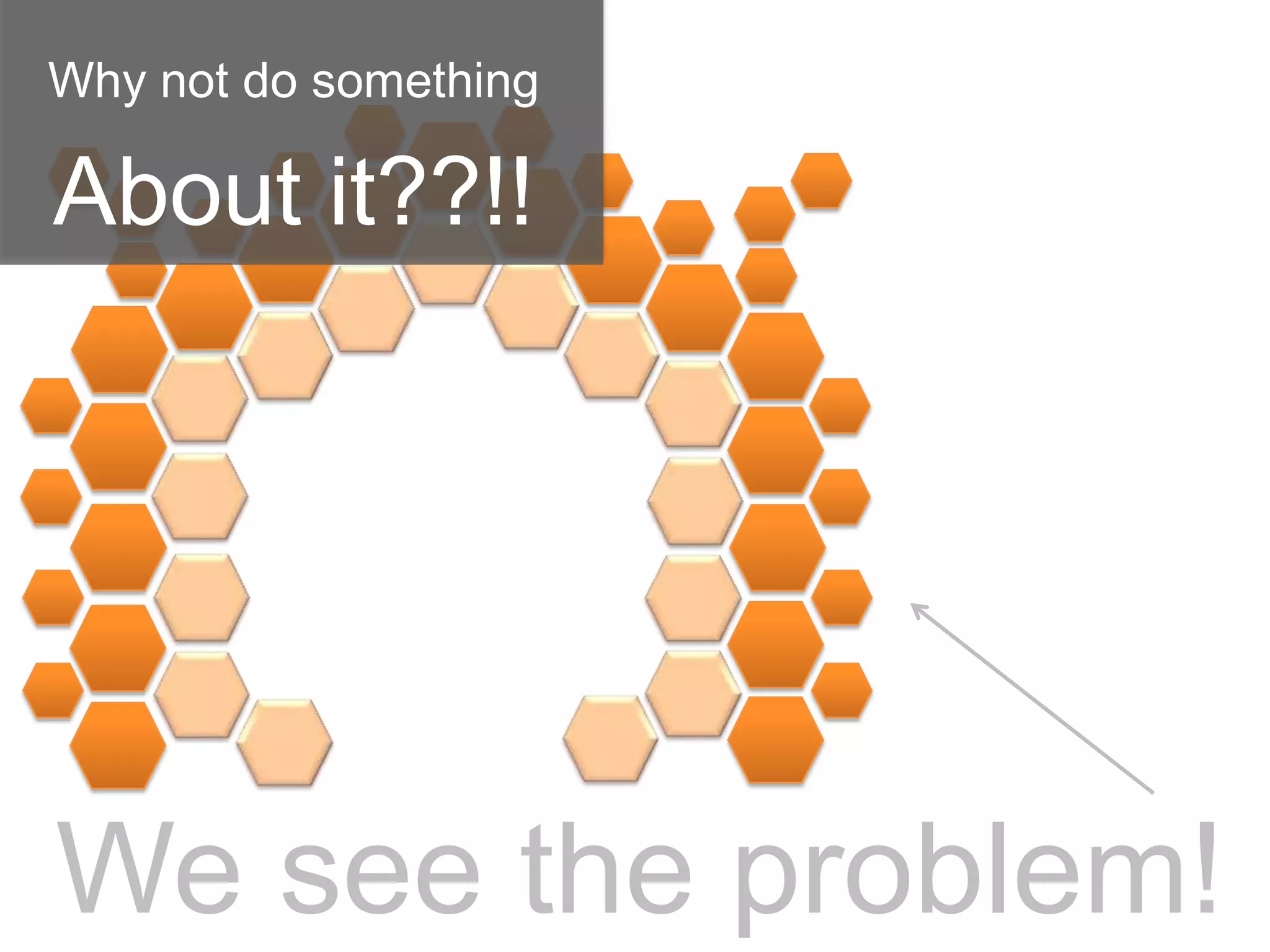 Why not do something

About it??!!

We see the problem!